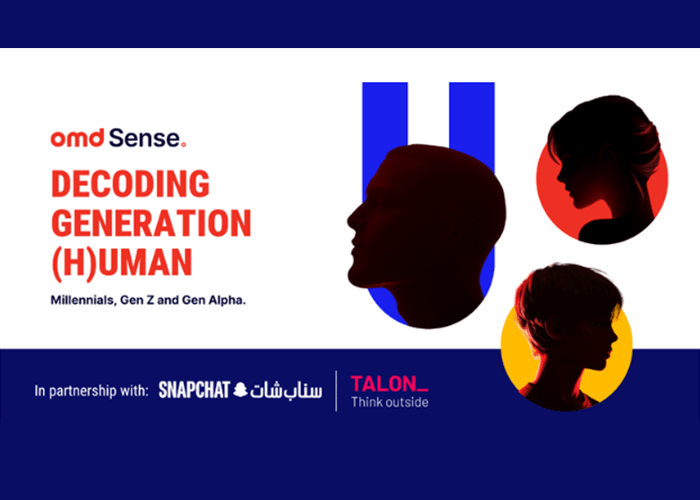 omd Sense.

DECODING GENERATION (H)UMAN

Millennials, Gen Z and Gen Alpha.

In partnership with: SNAPCHAT سناب شات

TALON_
Think outside